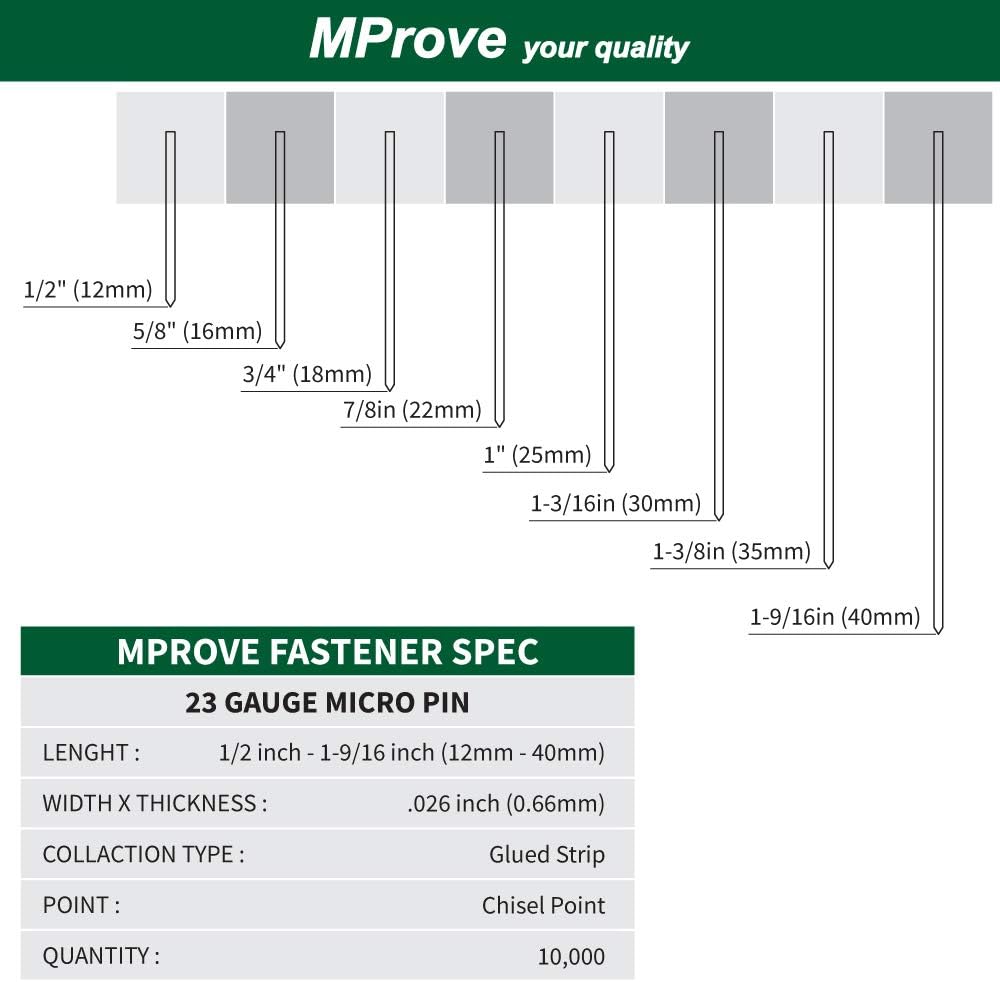 MProve your quality

1/2" (12mm)
5/8" (16mm)
3/4" (18mm)
7/8in (22mm)
1" (25mm)
1-3/16in (30mm)
1-3/8in (35mm)
1-9/16in (40mm)

MPROVE FASTENER SPEC

23 GAUGE MICRO PIN

| | |
|---|---|
| LENGHT : | 1/2 inch - 1-9/16 inch (12mm - 40mm) |
| WIDTH X THICKNESS : | .026 inch (0.66mm) |
| COLLACTION TYPE : | Glued Strip |
| POINT : | Chisel Point |
| QUANTITY : | 10,000 |